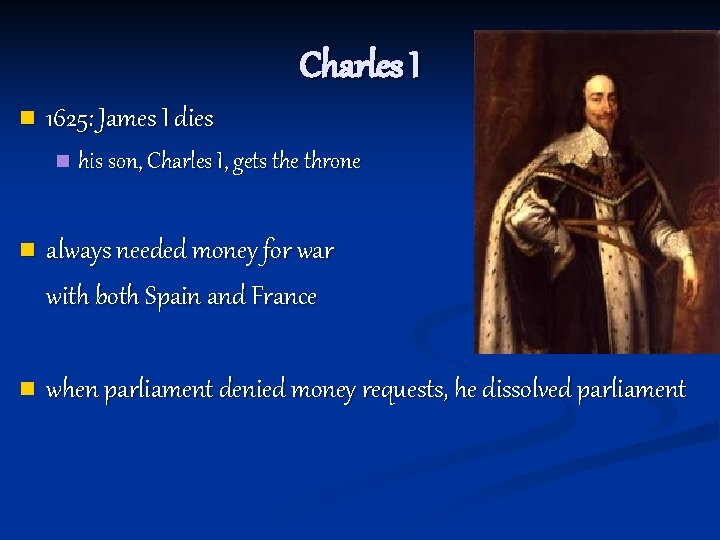 Charles I

1625: James I dies

his son, Charles I, gets the throne

always needed money for war with both Spain and France

when parliament denied money requests, he dissolved parliament